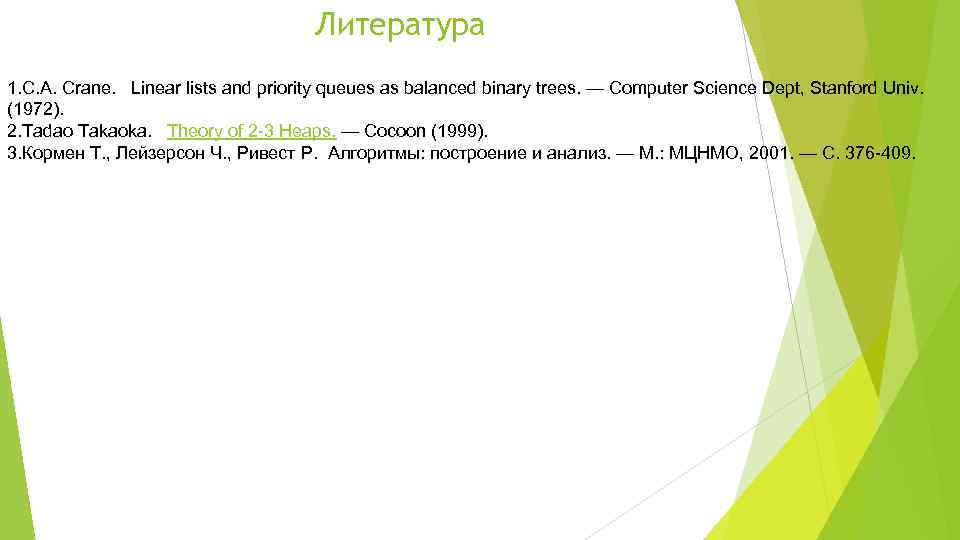 Литература

1.C.A. Crane. Linear lists and priority queues as balanced binary trees. — Computer Science Dept, Stanford Univ. (1972).
2.Tadao Takaoka. Theory of 2-3 Heaps. — Cocoon (1999).
3.Кормен Т., Лейзерсон Ч., Ривест Р. Алгоритмы: построение и анализ. — М.: МЦНМО, 2001. — С. 376-409.